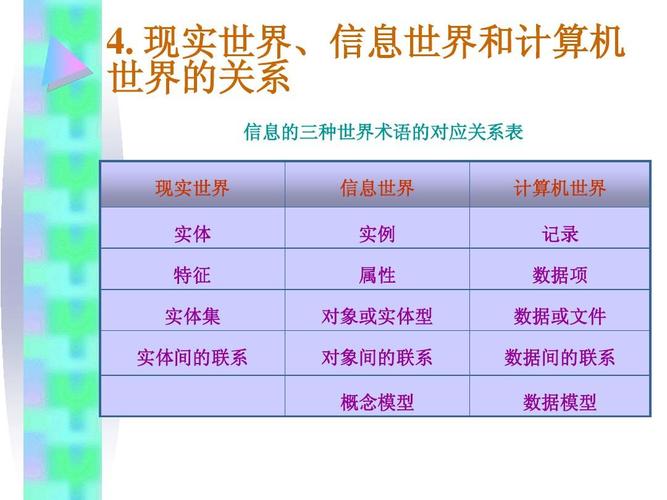 4. 现实世界、信息世界和计算机世界的关系

信息的三种世界术语的对应关系表

| 现实世界 | 信息世界 | 计算机世界 |
|---|---|---|
| 实体 | 实例 | 记录 |
| 特征 | 属性 | 数据项 |
| 实体集 | 对象或实体型 | 数据或文件 |
| 实体间的联系 | 对象间的联系 | 数据间的联系 |
| | 概念模型 | 数据模型 |